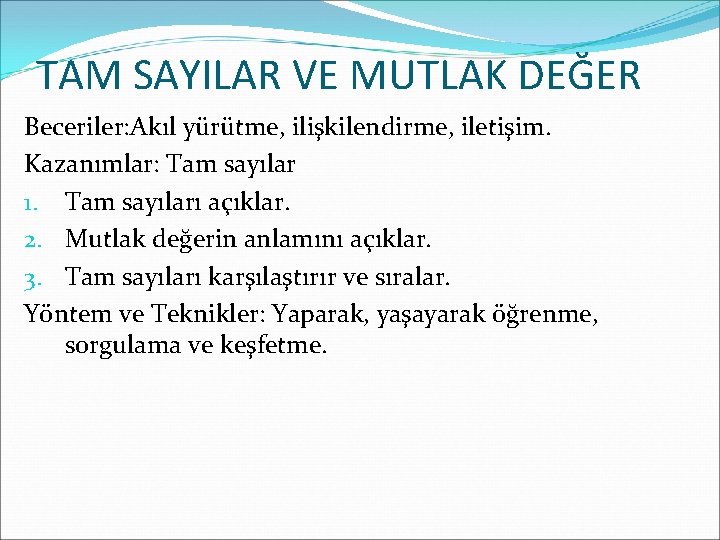 TAM SAYILAR VE MUTLAK DEĞER

Beceriler:Akıl yürütme, ilişkilendirme, iletişim.

Kazanımlar: Tam sayılar

1. Tam sayıları açıklar.
2. Mutlak değerin anlamını açıklar.
3. Tam sayıları karşılaştırır ve sıralar.

Yöntem ve Teknikler: Yaparak, yaşayarak öğrenme, sorgulama ve keşfetme.